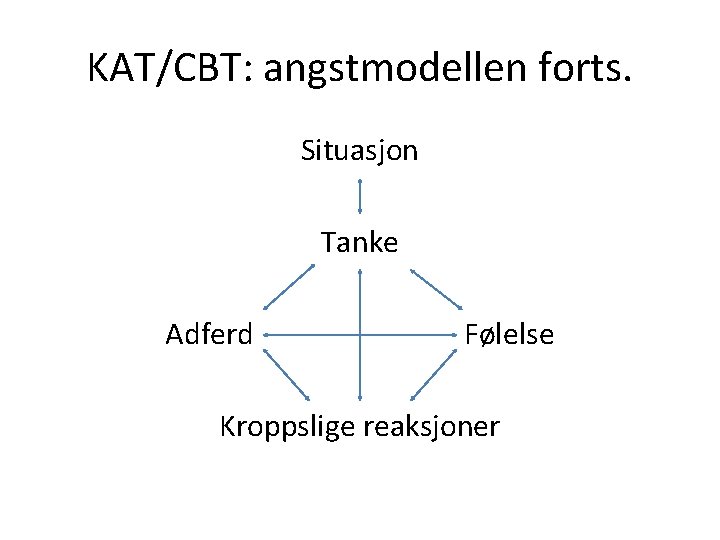 KAT/CBT: angstmodellen forts.

Situasjon

Tanke

Adferd

Følelse

Kroppslige reaksjoner